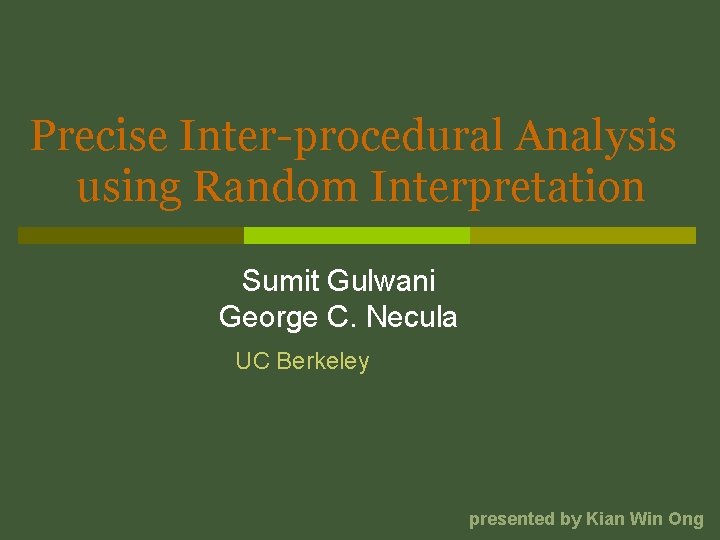 Precise Inter-procedural Analysis using Random Interpretation

Sumit Gulwani
George C. Necula

UC Berkeley

presented by Kian Win Ong